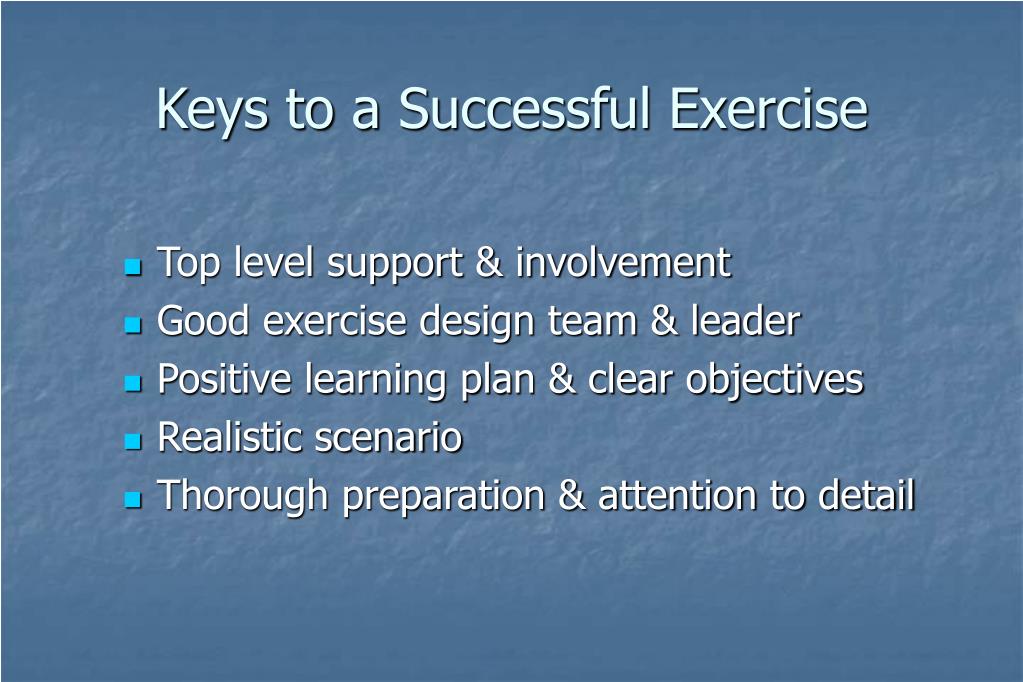 Keys to a Successful Exercise

- Top level support & involvement
- Good exercise design team & leader
- Positive learning plan & clear objectives
- Realistic scenario
- Thorough preparation & attention to detail